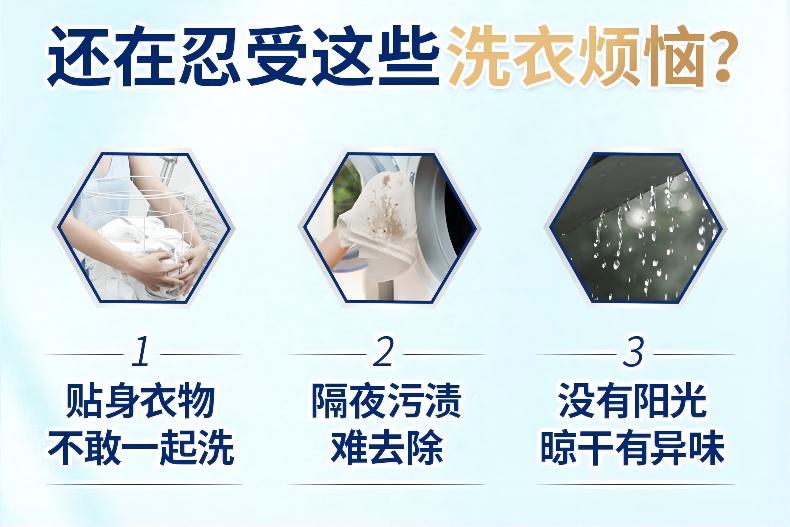 还在忍受这些洗衣烦恼?

1
贴身衣物
不敢一起洗

2
隔夜污渍
难去除

3
没有阳光
晾干有异味